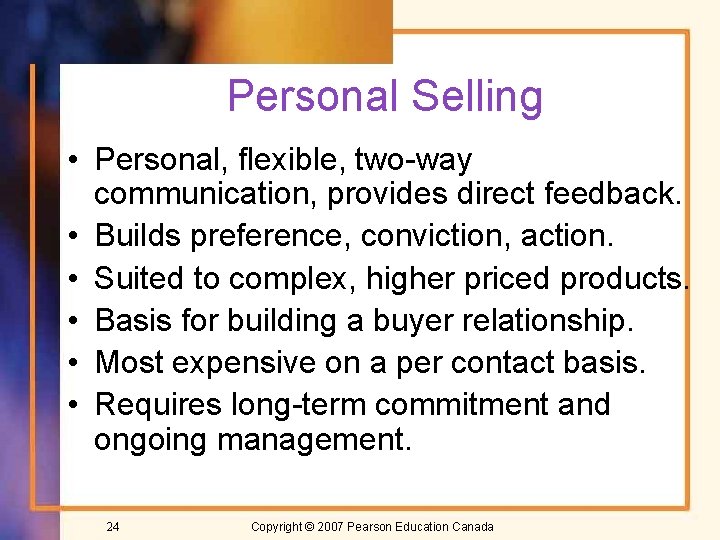 Personal Selling

• Personal, flexible, two-way communication, provides direct feedback.
• Builds preference, conviction, action.
• Suited to complex, higher priced products.
• Basis for building a buyer relationship.
• Most expensive on a per contact basis.
• Requires long-term commitment and ongoing management.

24

Copyright © 2007 Pearson Education Canada